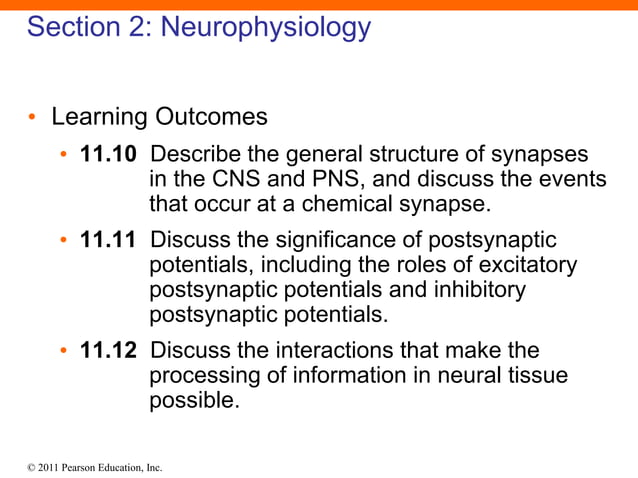 Section 2: Neurophysiology

• Learning Outcomes

• 11.10 Describe the general structure of synapses in the CNS and PNS, and discuss the events that occur at a chemical synapse.

• 11.11 Discuss the significance of postsynaptic potentials, including the roles of excitatory postsynaptic potentials and inhibitory postsynaptic potentials.

• 11.12 Discuss the interactions that make the processing of information in neural tissue possible.

© 2011 Pearson Education, Inc.